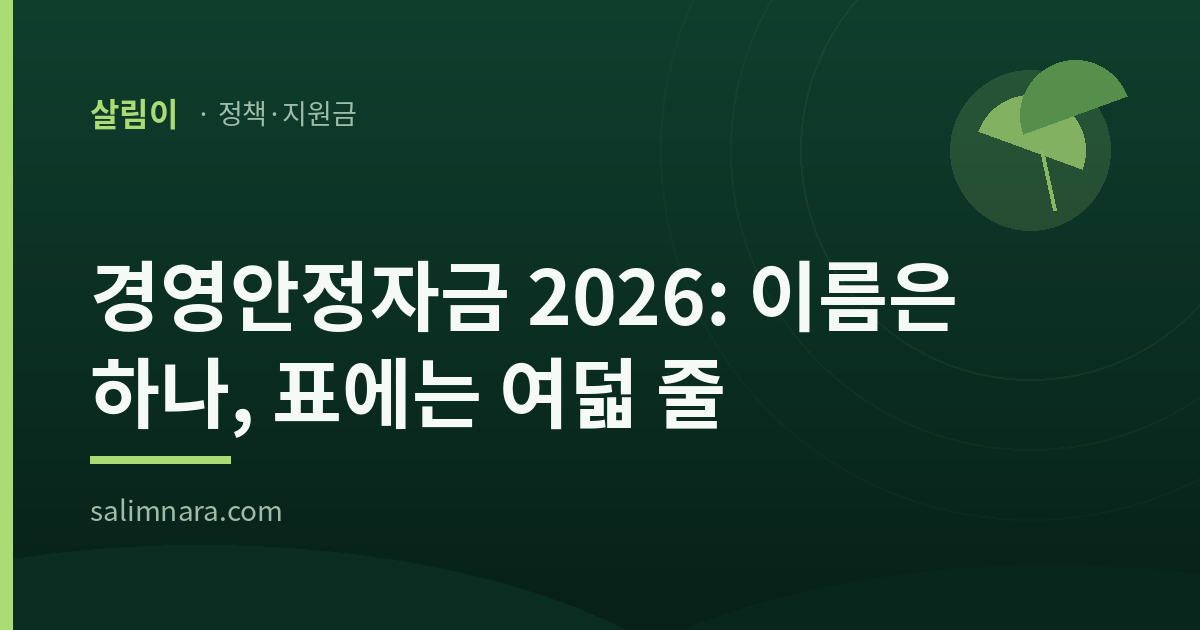 살림이 · 정책·지원금

경영안정자금 2026: 이름은 하나, 표에는 여덟 줄

salimnara.com